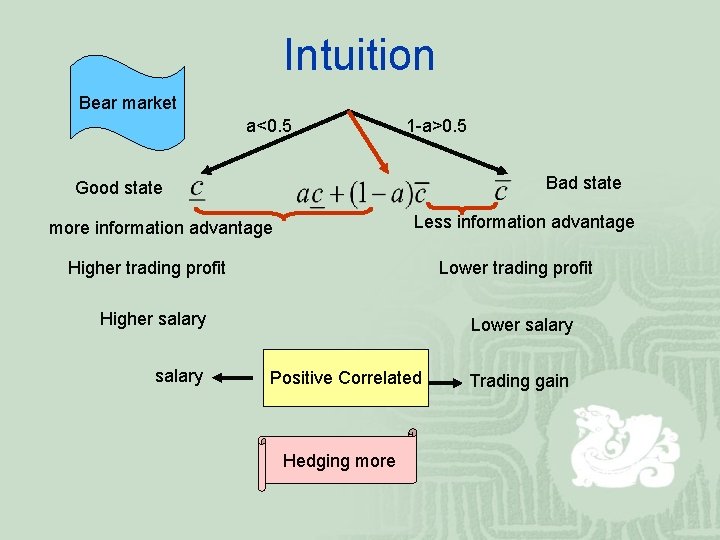 Intuition

Bear market

a<0.5

1-a>0.5

Good state $\underline{c}$

$a\underline{c}+(1-a)\overline{c}$

$\overline{c}$ Bad state

more information advantage

Less information advantage

Higher trading profit

Lower trading profit

Higher salary

Lower salary

salary

Positive Correlated

Trading gain

Hedging more